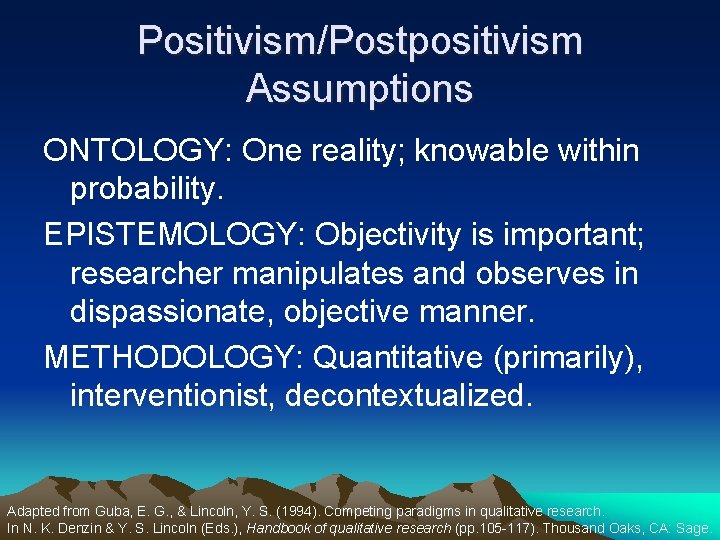 Positivism/Postpositivism Assumptions

ONTOLOGY: One reality; knowable within probability.

EPISTEMOLOGY: Objectivity is important; researcher manipulates and observes in dispassionate, objective manner.

METHODOLOGY: Quantitative (primarily), interventionist, decontextualized.

Adapted from Guba, E. G., & Lincoln, Y. S. (1994). Competing paradigms in qualitative research. In N. K. Denzin & Y. S. Lincoln (Eds.), Handbook of qualitative research (pp.105-117). Thousand Oaks, CA: Sage.